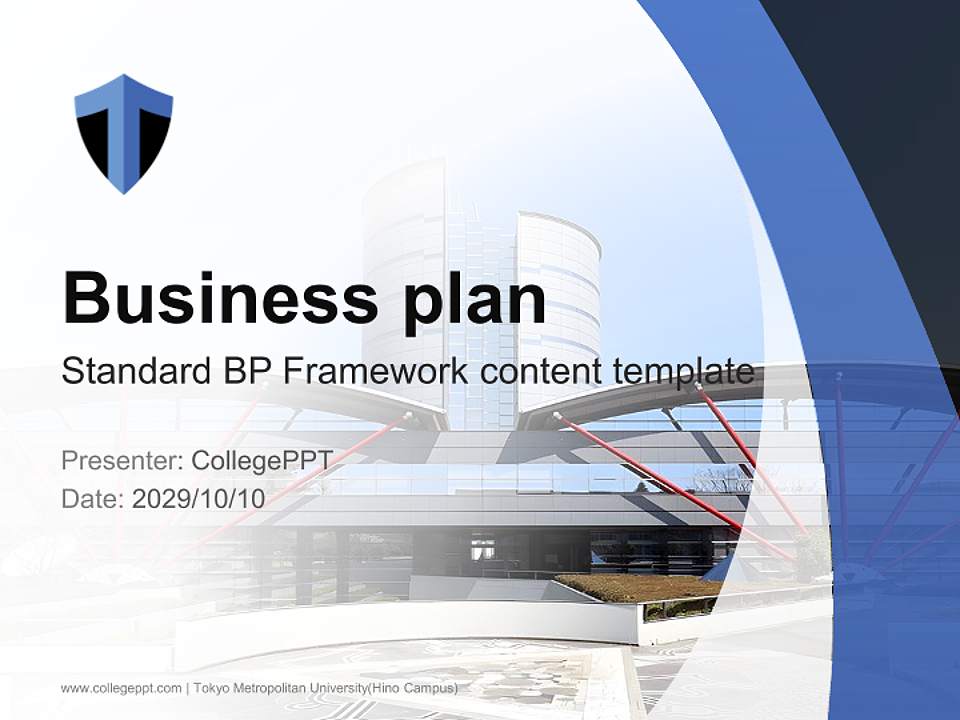 Business plan

Standard BP Framework content template

Presenter: CollegePPT
Date: 2029/10/10

www.collegeppt.com | Tokyo Metropolitan University(Hino Campus)